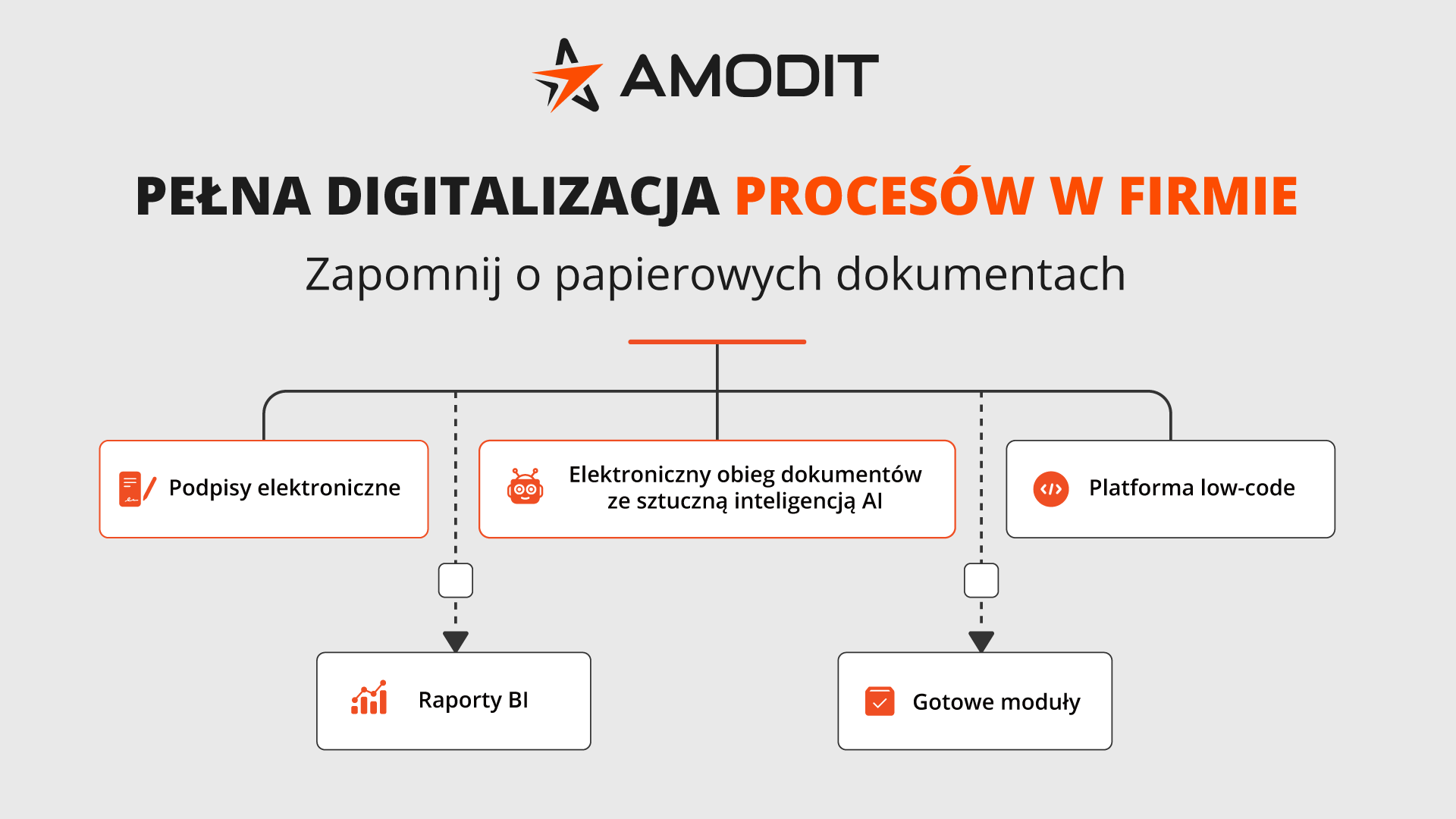 AMODIT

PEŁNA DIGITALIZACJA PROCESÓW W FIRMIE

Zapomnij o papierowych dokumentach

Podpisy elektroniczne

Elektroniczny obieg dokumentów ze sztuczną inteligencją AI

Platforma low-code

Raporty BI

Gotowe moduły